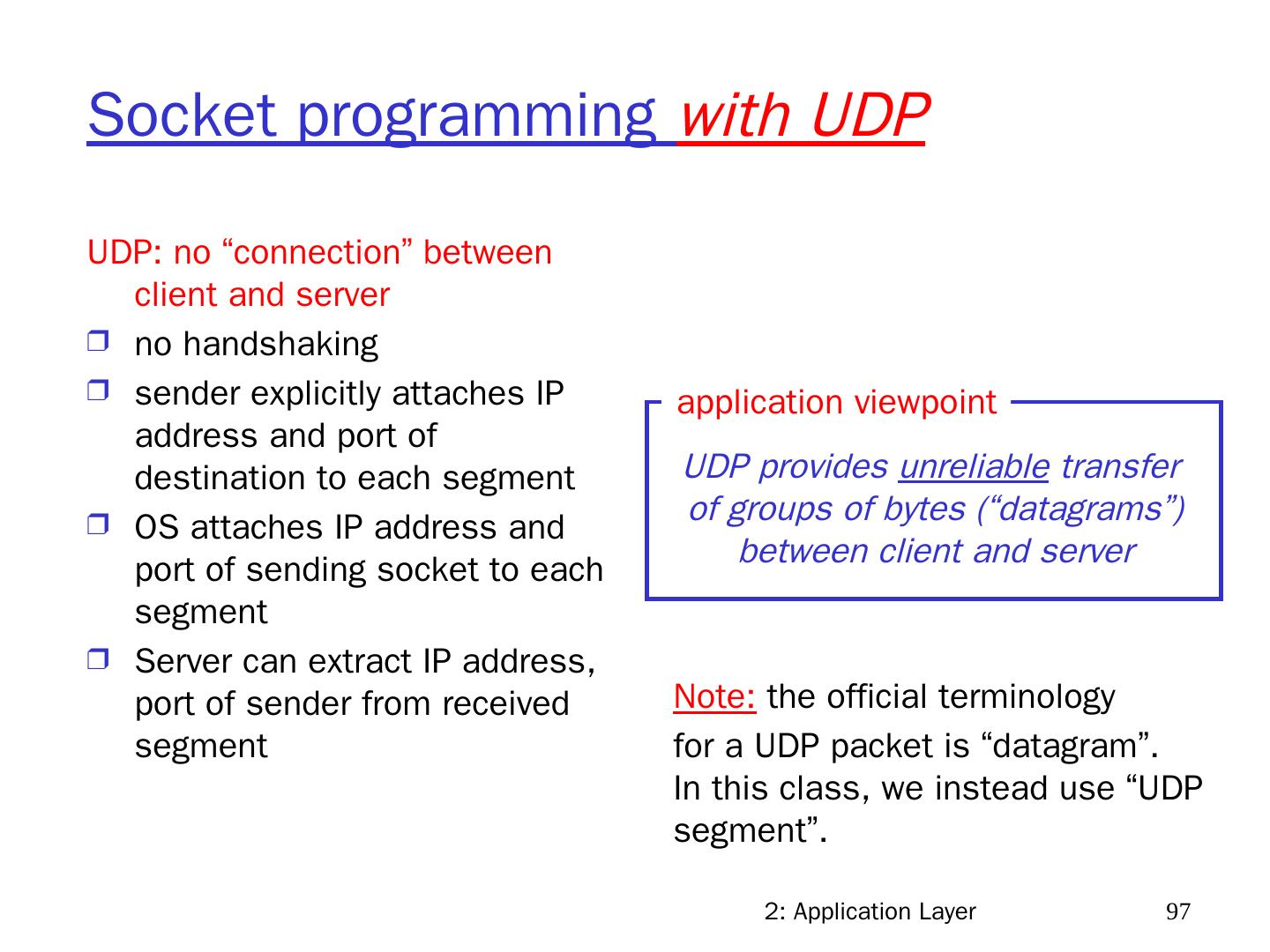 Socket programming with UDP

UDP: no “connection” between client and server

❒ no handshaking
❒ sender explicitly attaches IP address and port of destination to each segment
❒ OS attaches IP address and port of sending socket to each segment
❒ Server can extract IP address, port of sender from received segment

application viewpoint

UDP provides unreliable transfer of groups of bytes (“datagrams”) between client and server

Note: the official terminology for a UDP packet is “datagram”. In this class, we instead use “UDP segment”.

2: Application Layer 97